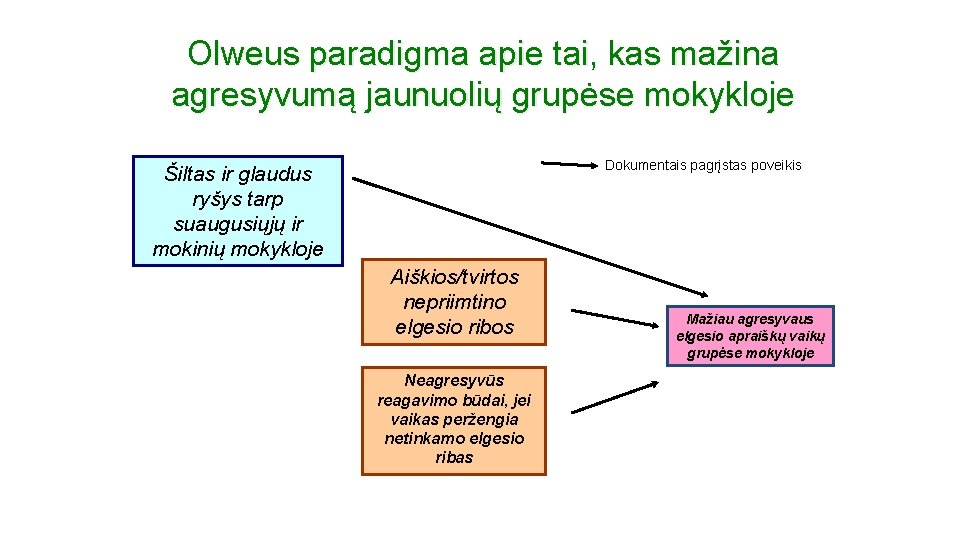 Olweus paradigma apie tai, kas mažina agresyvumą jaunuolių grupėse mokykloje

Šiltas ir glaudus ryšys tarp suaugusiųjų ir mokinių mokykloje

Dokumentais pagrįstas poveikis

Aiškios/tvirtos nepriimtino elgesio ribos

Mažiau agresyvaus elgesio apraiškų vaikų grupėse mokykloje

Neagresyvūs reagavimo būdai, jei vaikas peržengia netinkamo elgesio ribas